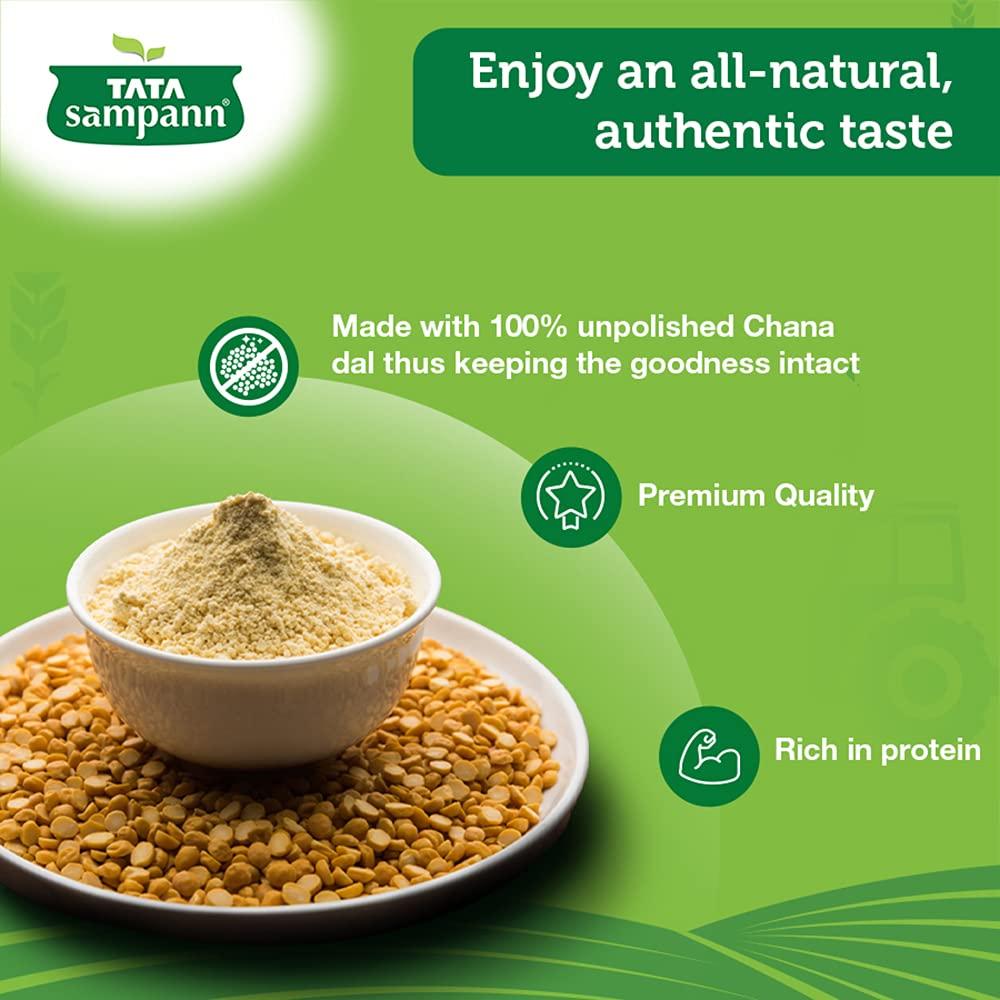 TATA
sampann®

Enjoy an all-natural, authentic taste

Made with 100% unpolished Chana dal thus keeping the goodness intact

Premium Quality

Rich in protein